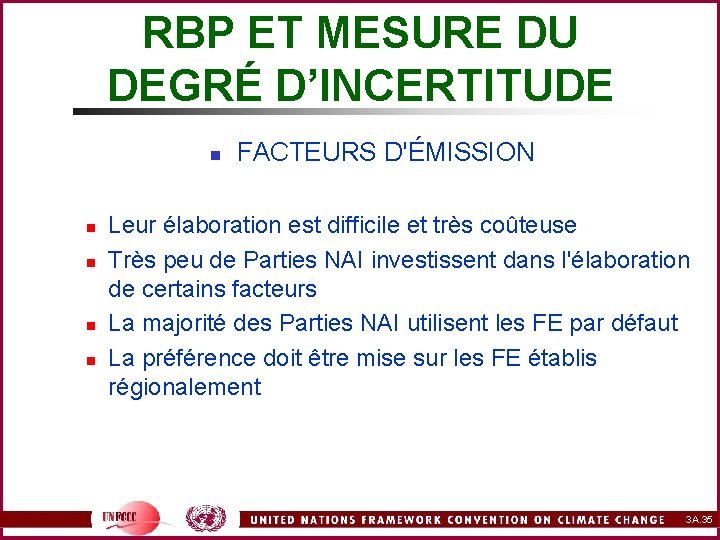 RBP ET MESURE DU DEGRÉ D’INCERTITUDE

FACTEURS D'ÉMISSION

Leur élaboration est difficile et très coûteuse

Très peu de Parties NAI investissent dans l'élaboration de certains facteurs

La majorité des Parties NAI utilisent les FE par défaut

La préférence doit être mise sur les FE établis régionalement

UNFCCC

UNITED NATIONS FRAMEWORK CONVENTION ON CLIMATE CHANGE

3A.35